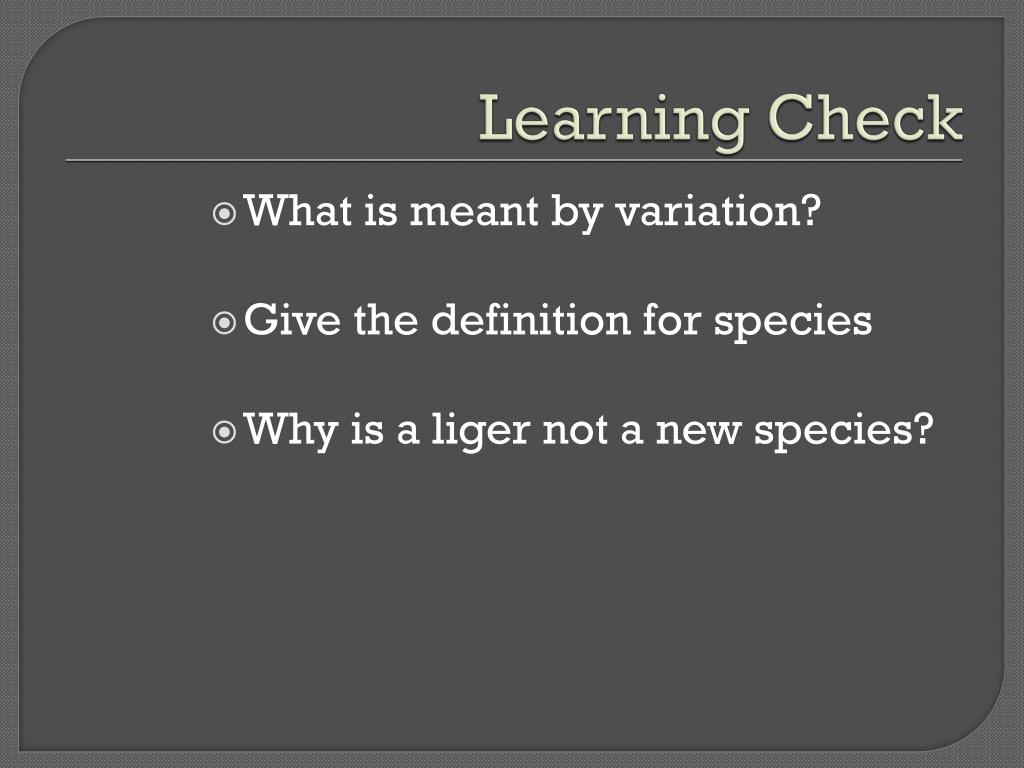 Learning Check

What is meant by variation?

Give the definition for species

Why is a liger not a new species?